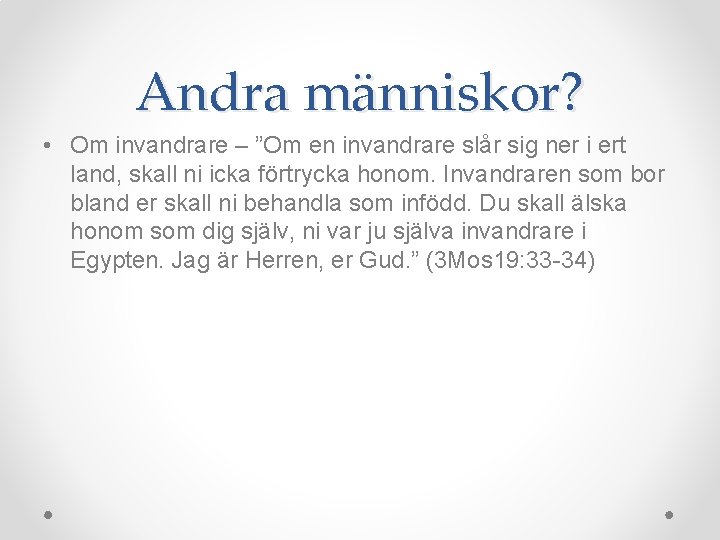 Andra människor?

• Om invandrare – ”Om en invandrare slår sig ner i ert land, skall ni icka förtrycka honom. Invandraren som bor bland er skall ni behandla som infödd. Du skall älska honom som dig själv, ni var ju själva invandrare i Egypten. Jag är Herren, er Gud.” (3Mos19:33-34)